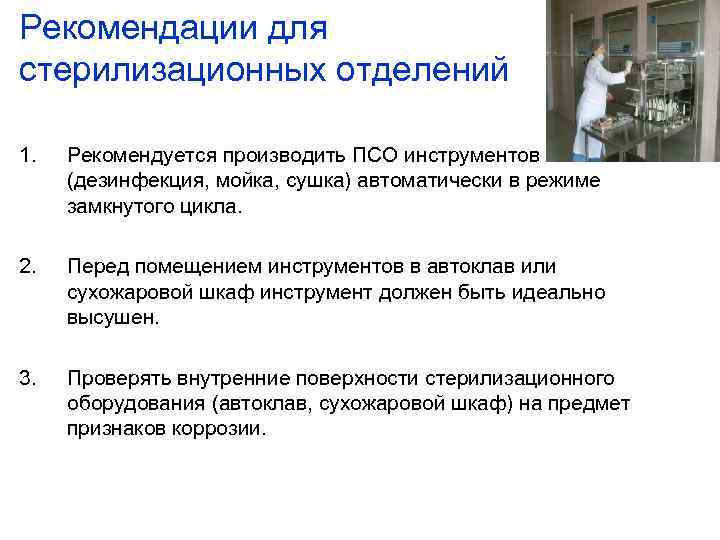 Рекомендации для стерилизационных отделений

1. Рекомендуется производить ПСО инструментов (дезинфекция, мойка, сушка) автоматически в режиме замкнутого цикла.

2. Перед помещением инструментов в автоклав или сухожаровой шкаф инструмент должен быть идеально высушен.

3. Проверять внутренние поверхности стерилизационного оборудования (автоклав, сухожаровой шкаф) на предмет признаков коррозии.